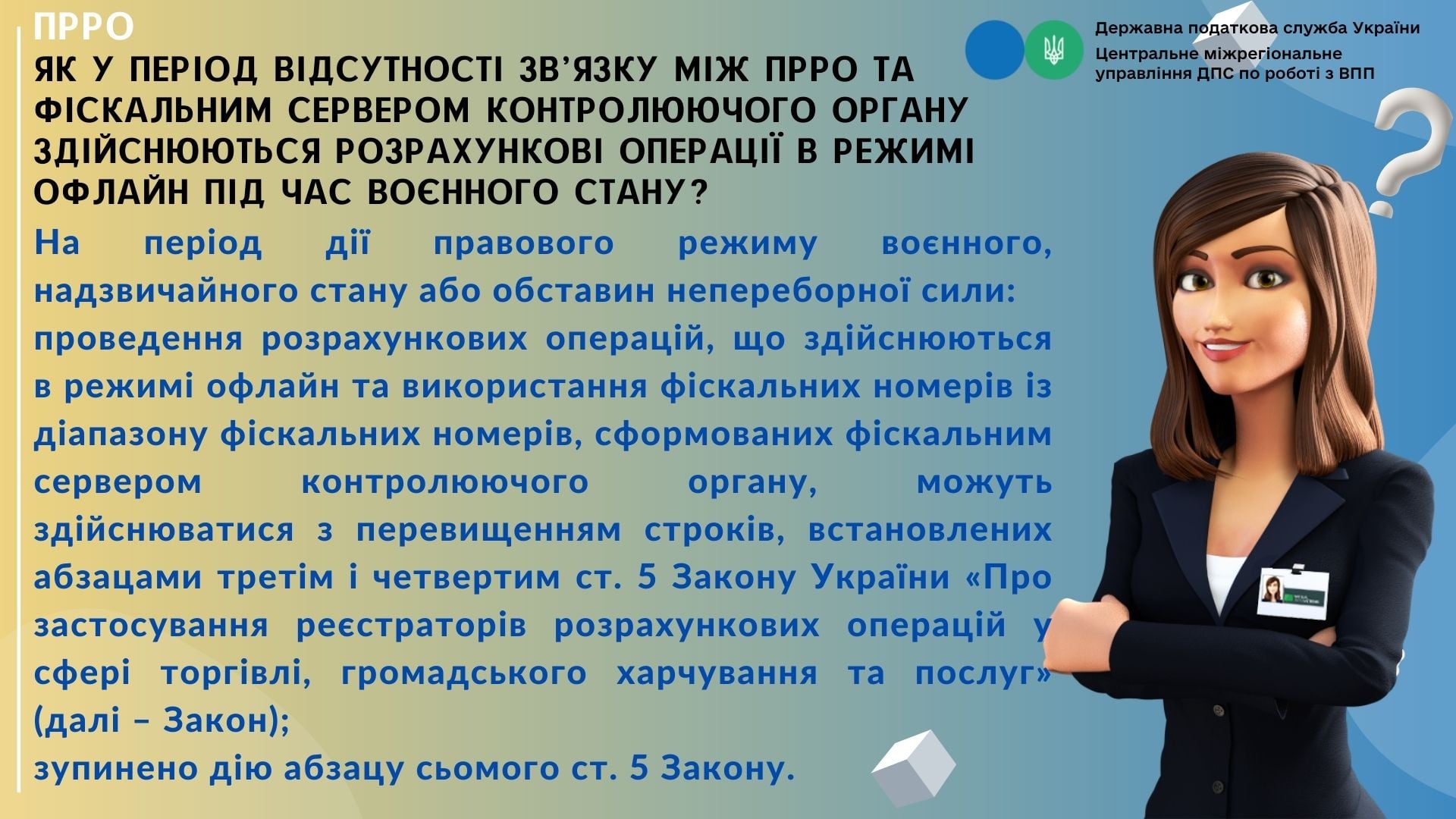 ПРРО

ЯК У ПЕРІОД ВІДСУТНОСТІ ЗВ'ЯЗКУ МІЖ ПРРО ТА ФІСКАЛЬНИМ СЕРВЕРОМ КОНТРОЛЮЮЧОГО ОРГАНУ ЗДІЙСНЮЮТЬСЯ РОЗРАХУНКОВІ ОПЕРАЦІЇ В РЕЖИМІ ОФЛАЙН ПІД ЧАС ВОЄННОГО СТАНУ?

Державна податкова служба України
Центральне міжрегіональне управління ДПС по роботі з ВПП

На період дії правового режиму воєнного, надзвичайного стану або обставин непереборної сили:
проведення розрахункових операцій, що здійснюються в режимі офлайн та використання фіскальних номерів із діапазону фіскальних номерів, сформованих фіскальним сервером контролюючого органу, можуть здійснюватися з перевищенням строків, встановлених абзацами третім і четвертим ст. 5 Закону України «Про застосування реєстраторів розрахункових операцій у сфері торгівлі, громадського харчування та послуг» (далі – Закон);
зупинено дію абзацу сьомого ст. 5 Закону.